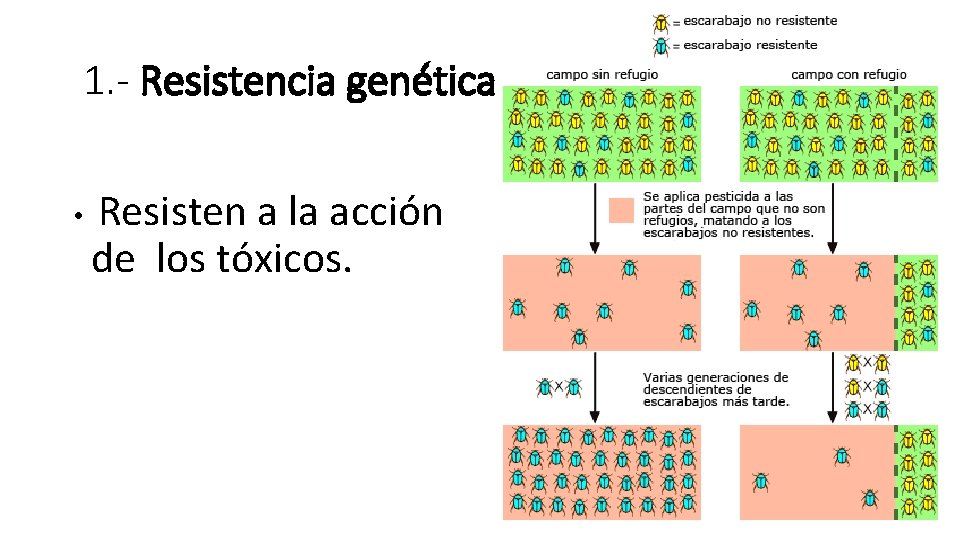 1.- Resistencia genética

• Resisten a la acción de los tóxicos.

= escarabajo no resistente
= escarabajo resistente

campo sin refugio

campo con refugio

Se aplica pesticida a las partes del campo que no son refugios, matando a los escarabajos no resistentes.

X

Varias generaciones de descendientes de escarabajos más tarde.

X
X
X